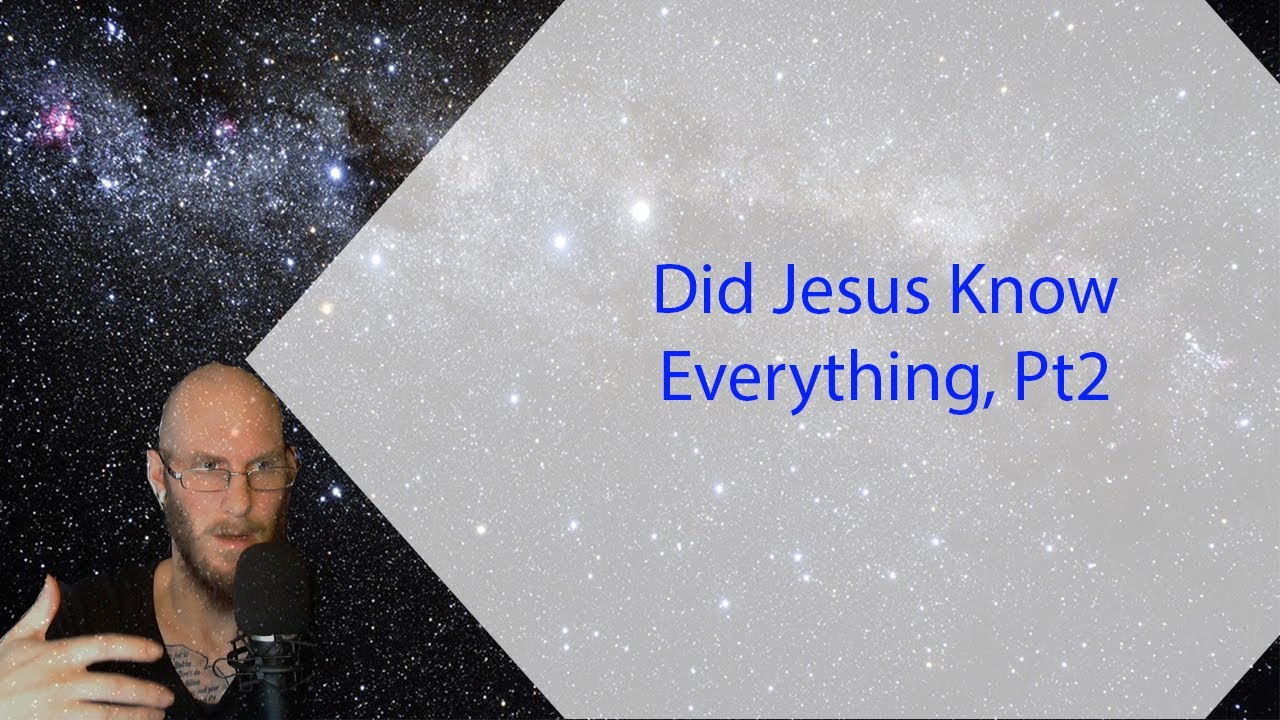 Did Jesus Know Everything, Pt2